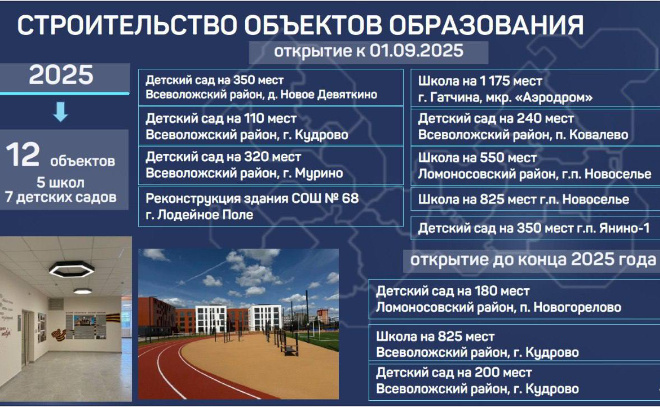 СТРОИТЕЛЬСТВО ОБЪЕКТОВ ОБРАЗОВАНИЯ

открытие к 01.09.2025

2025

12 объектов
5 школ
7 детских садов

Детский сад на 350 мест
Всеволожский район, д. Новое Девяткино

Детский сад на 110 мест
Всеволожский район, г. Кудрово

Детский сад на 320 мест
Всеволожский район, г. Мурино

Реконструкция здания СОШ № 68
г. Лодейное Поле

Школа на 1 175 мест
г. Гатчина, мкр. «Аэродром»

Детский сад на 240 мест
Всеволожский район, п. Ковалево

Школа на 550 мест
Ломоносовский район, г.п. Новоселье

Школа на 825 мест г.п. Новоселье

Детский сад на 350 мест г.п. Янино-1

открытие до конца 2025 года

Детский сад на 180 мест
Ломоносовский район, п. Новогорелово

Школа на 825 мест
Всеволожский район, г. Кудрово

Детский сад на 200 мест
Всеволожский район, г. Кудрово